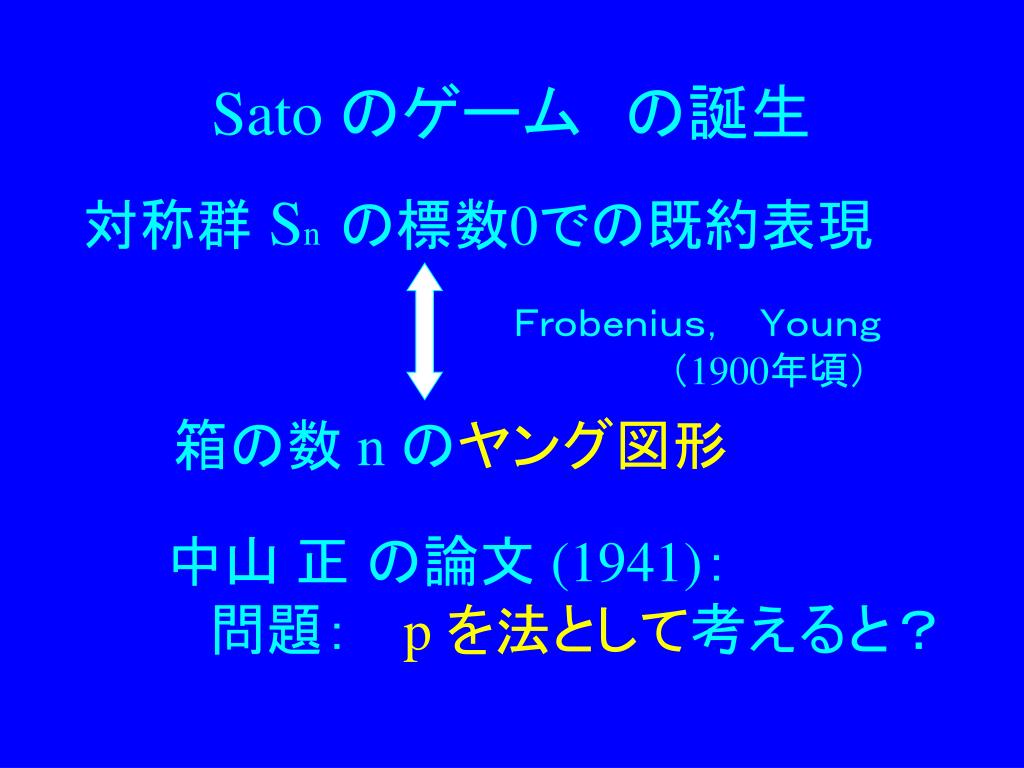 Sato のゲーム　の誕生

対称群 $S_n$ の標数0での既約表現

Frobenius,　Young
（1900年頃）

箱の数 n のヤング図形

中山 正 の論文 (1941):
問題:　p を法として考えると？